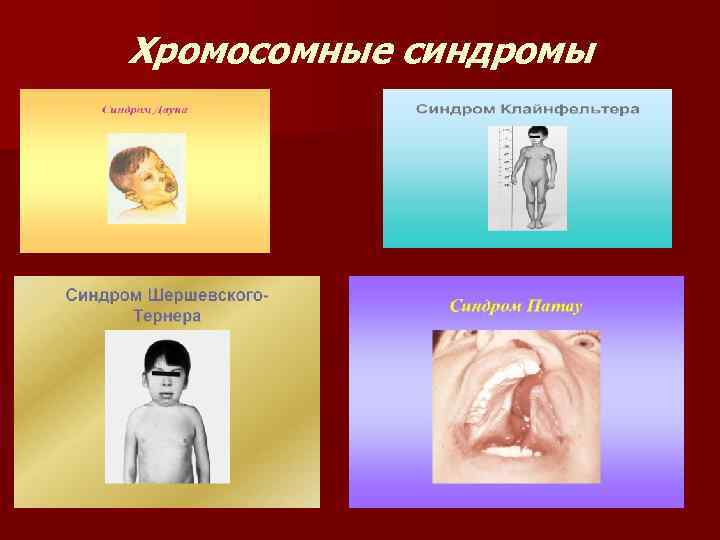 Хромосомные синдромы

Синдром Дауна

Синдром Клайнфельтера

Синдром Шершевского-Тернера

Синдром Патау